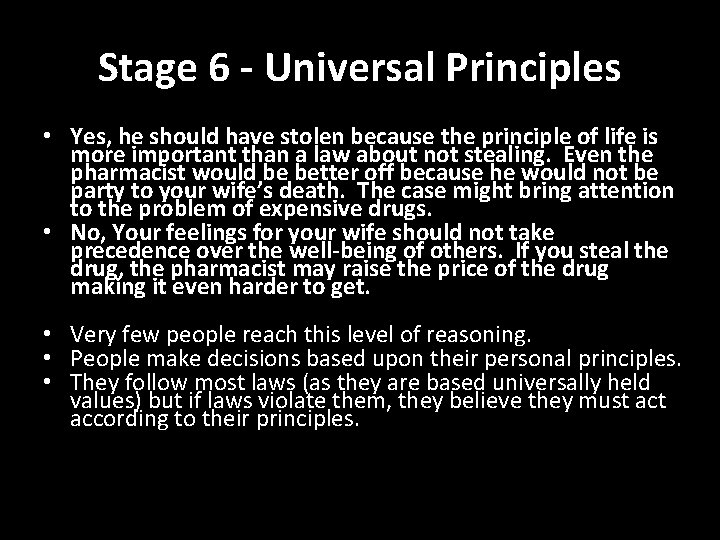 Stage 6 - Universal Principles

• Yes, he should have stolen because the principle of life is more important than a law about not stealing. Even the pharmacist would be better off because he would not be party to your wife's death. The case might bring attention to the problem of expensive drugs.
• No, Your feelings for your wife should not take precedence over the well-being of others. If you steal the drug, the pharmacist may raise the price of the drug making it even harder to get.

• Very few people reach this level of reasoning.
• People make decisions based upon their personal principles.
• They follow most laws (as they are based universally held values) but if laws violate them, they believe they must act according to their principles.